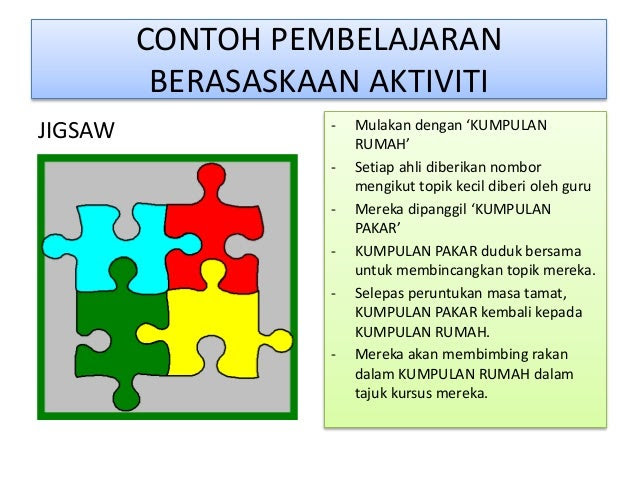 CONTOH PEMBELAJARAN BERASASKAAN AKTIVITI

JIGSAW

- Mulakan dengan ‘KUMPULAN RUMAH’
- Setiap ahli diberikan nombor mengikut topik kecil diberi oleh guru
- Mereka dipanggil ‘KUMPULAN PAKAR’
- KUMPULAN PAKAR duduk bersama untuk membincangkan topik mereka.
- Selepas peruntukan masa tamat, KUMPULAN PAKAR kembali kepada KUMPULAN RUMAH.
- Mereka akan membimbing rakan dalam KUMPULAN RUMAH dalam tajuk kursus mereka.